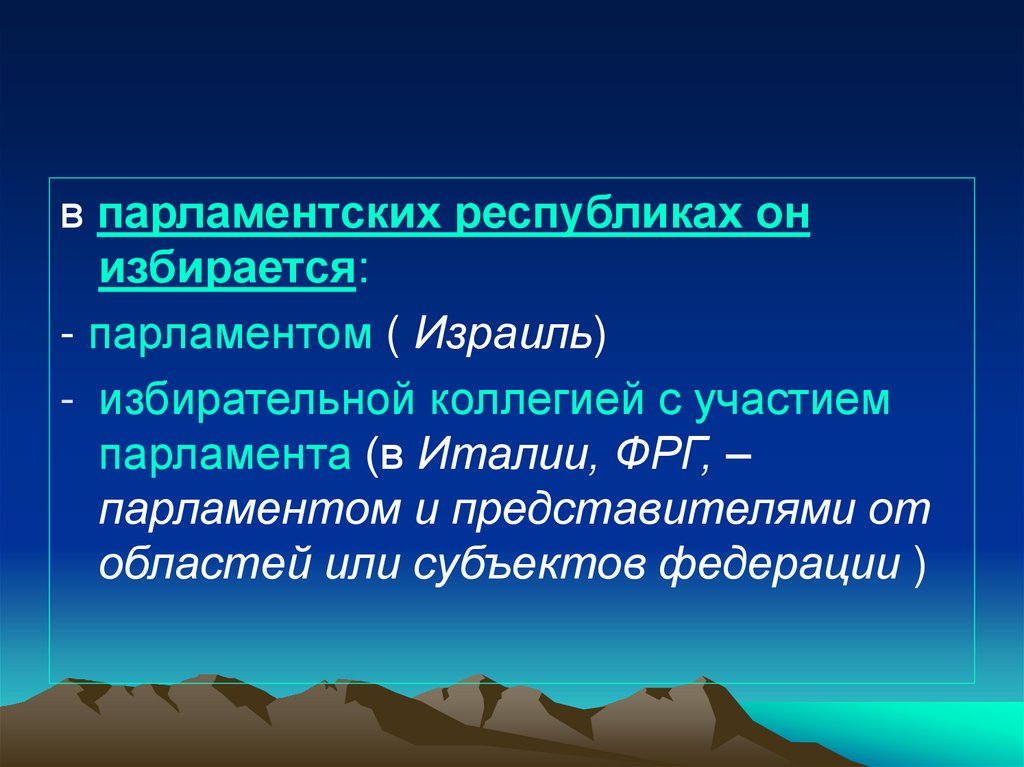 в парламентских республиках он избирается:

- парламентом ( Израиль)

- избирательной коллегией с участием парламента (в Италии, ФРГ, – парламентом и представителями от областей или субъектов федерации )